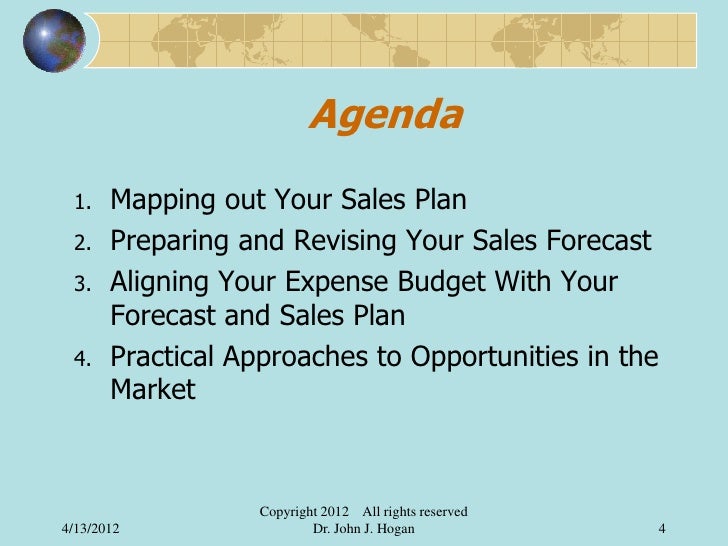 Agenda

1. Mapping out Your Sales Plan
2. Preparing and Revising Your Sales Forecast
3. Aligning Your Expense Budget With Your Forecast and Sales Plan
4. Practical Approaches to Opportunities in the Market

4/13/2012

Copyright 2012 All rights reserved
Dr. John J. Hogan

4